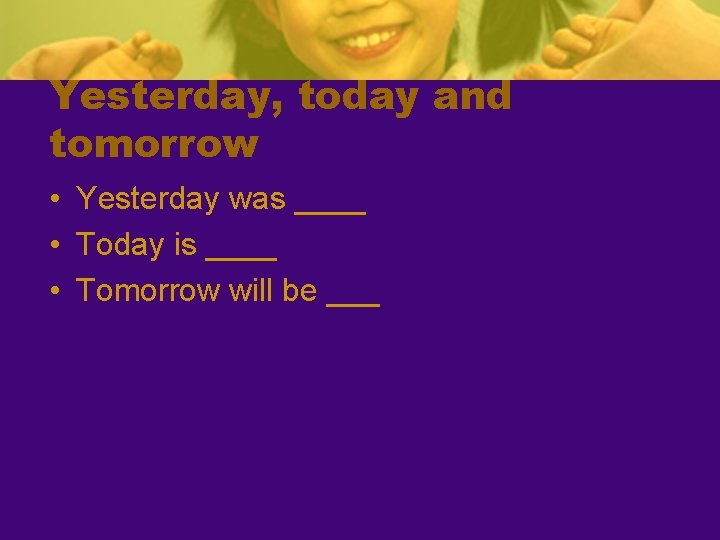 Yesterday, today and tomorrow

• Yesterday was ____
• Today is ____
• Tomorrow will be ___